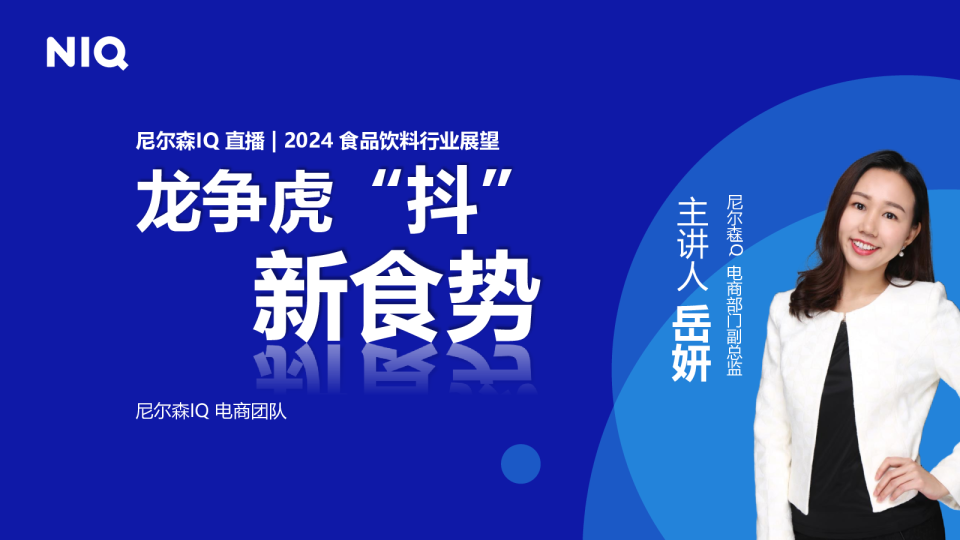 NIQ

尼尔森IQ 直播 | 2024 食品饮料行业展望

龙争虎“抖”

新食势

尼尔森IQ 电商团队

主讲人 岳妍

尼尔森IQ 电商部门副总监